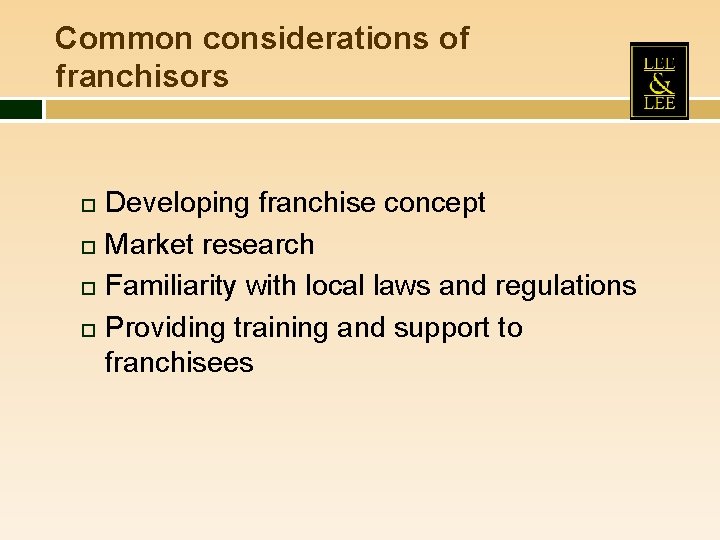 Common considerations of franchisors

LEE & LEE

- Developing franchise concept
- Market research
- Familiarity with local laws and regulations
- Providing training and support to franchisees